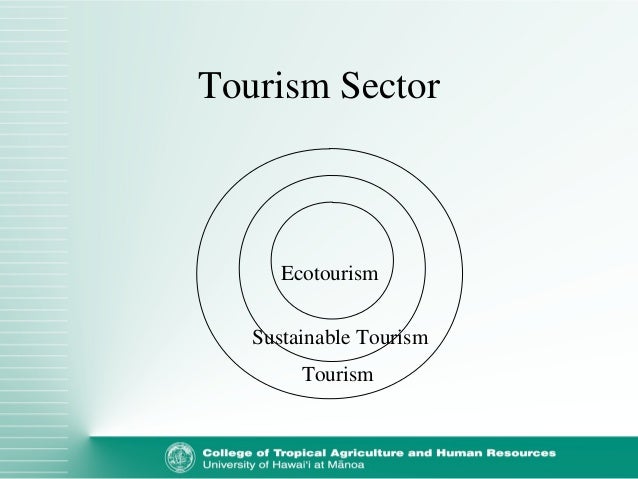 Tourism Sector

Ecotourism

Sustainable Tourism

Tourism

College of Tropical Agriculture and Human Resources
University of Hawai'i at Mānoa